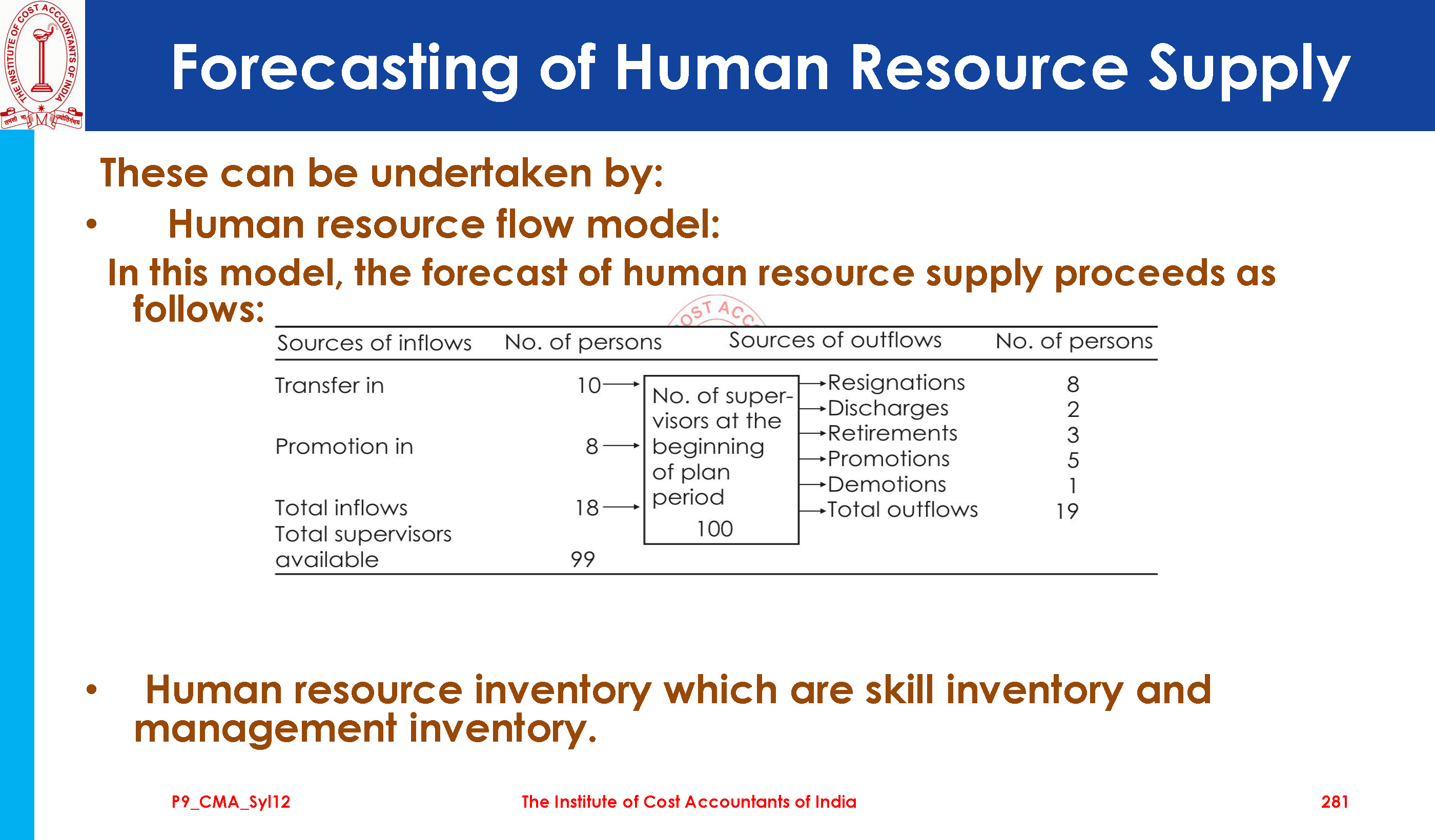 THE INSTITUTE OF COST ACCOUNTANTS OF INDIA

Forecasting of Human Resource Supply

These can be undertaken by:

• Human resource flow model:

In this model, the forecast of human resource supply proceeds as follows:

| Sources of inflows | No. of persons | | Sources of outflows | No. of persons |
|---|---|---|---|---|
| Transfer in | 10 | No. of supervisors at the beginning of plan period 100 | Resignations | 8 |
| | | | Discharges | 2 |
| Promotion in | 8 | | Retirements | 3 |
| | | | Promotions | 5 |
| | | | Demotions | 1 |
| Total inflows | 18 | | Total outflows | 19 |
| Total supervisors available | 99 | | | |

• Human resource inventory which are skill inventory and management inventory.

P9_CMA_Syl12 The Institute of Cost Accountants of India 281